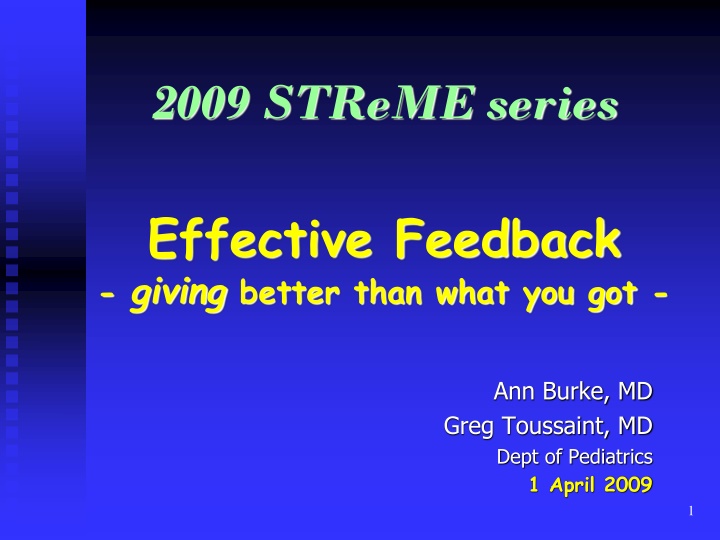 2009 STReME series

Effective Feedback
- giving better than what you got -

Ann Burke, MD
Greg Toussaint, MD
Dept of Pediatrics
1 April 2009

1